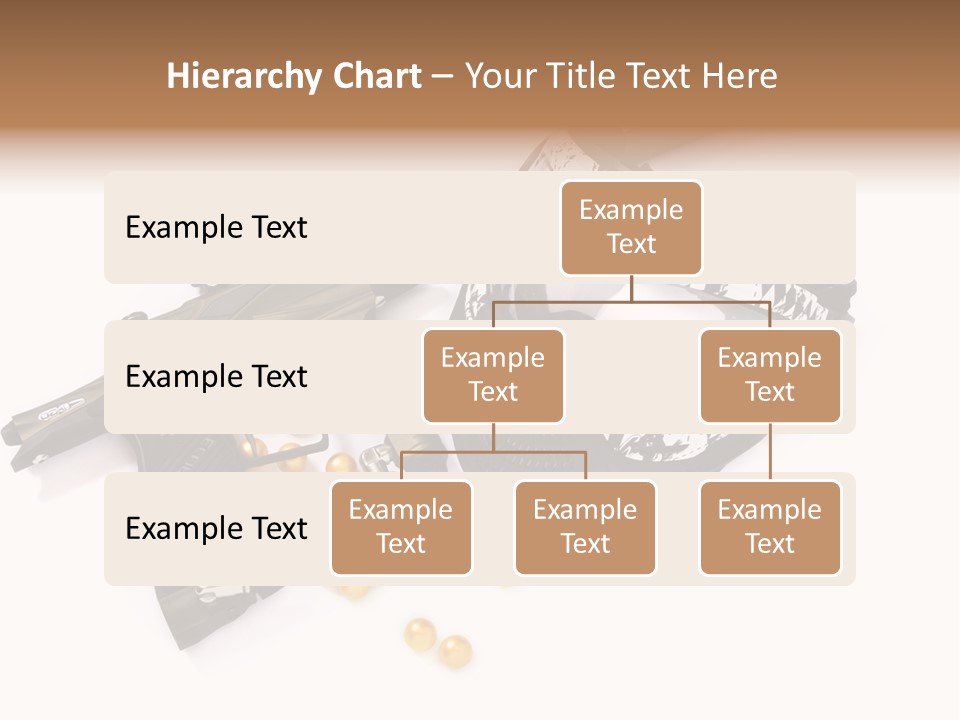 Hierarchy Chart – Your Title Text Here

Example Text

Example Text

Example Text

Example Text

Example Text

Example Text

Example Text

Example Text

Example Text